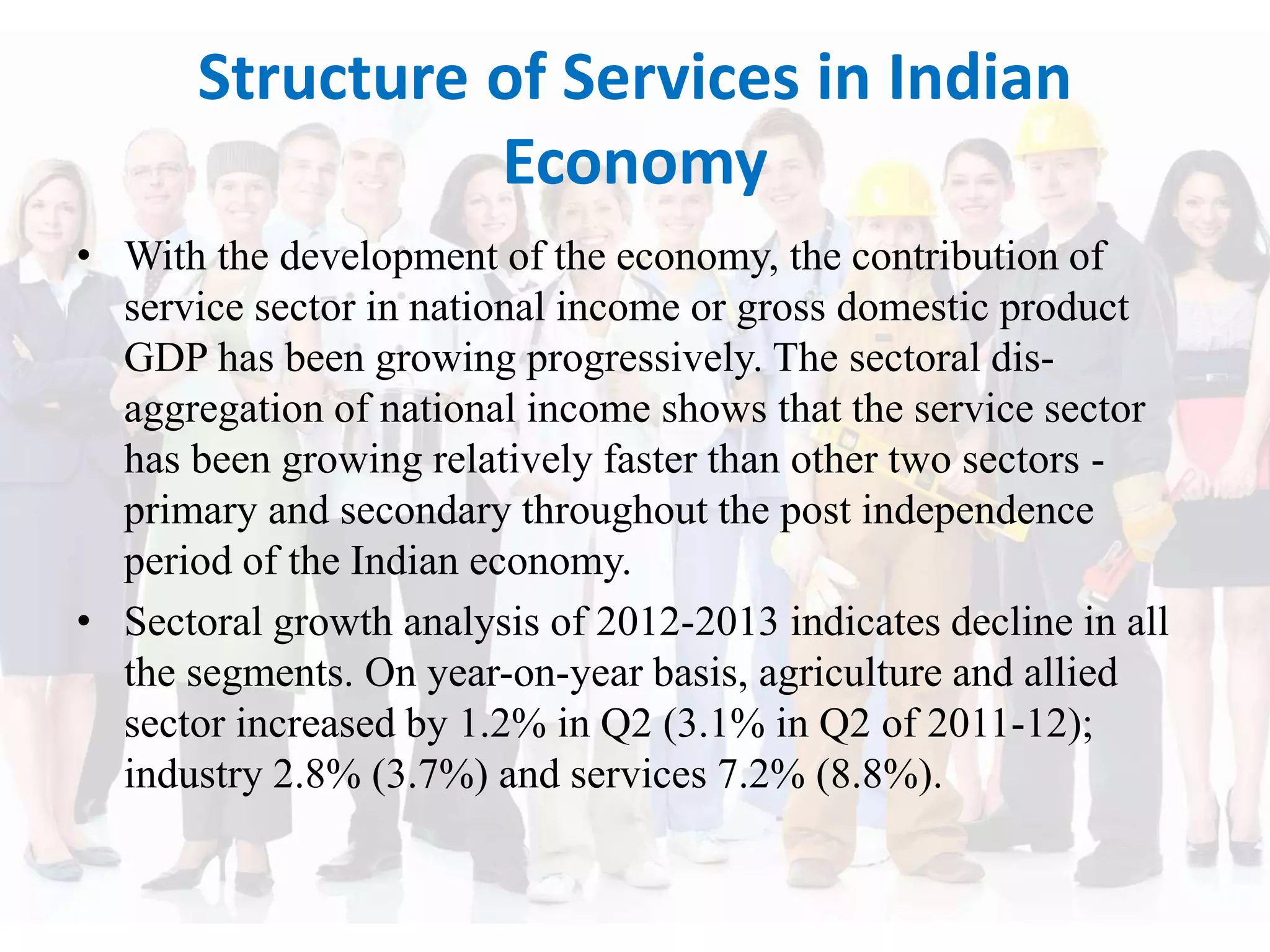 Structure of Services in Indian Economy

• With the development of the economy, the contribution of service sector in national income or gross domestic product GDP has been growing progressively. The sectoral disaggregation of national income shows that the service sector has been growing relatively faster than other two sectors - primary and secondary throughout the post independence period of the Indian economy.

• Sectoral growth analysis of 2012-2013 indicates decline in all the segments. On year-on-year basis, agriculture and allied sector increased by 1.2% in Q2 (3.1% in Q2 of 2011-12); industry 2.8% (3.7%) and services 7.2% (8.8%).